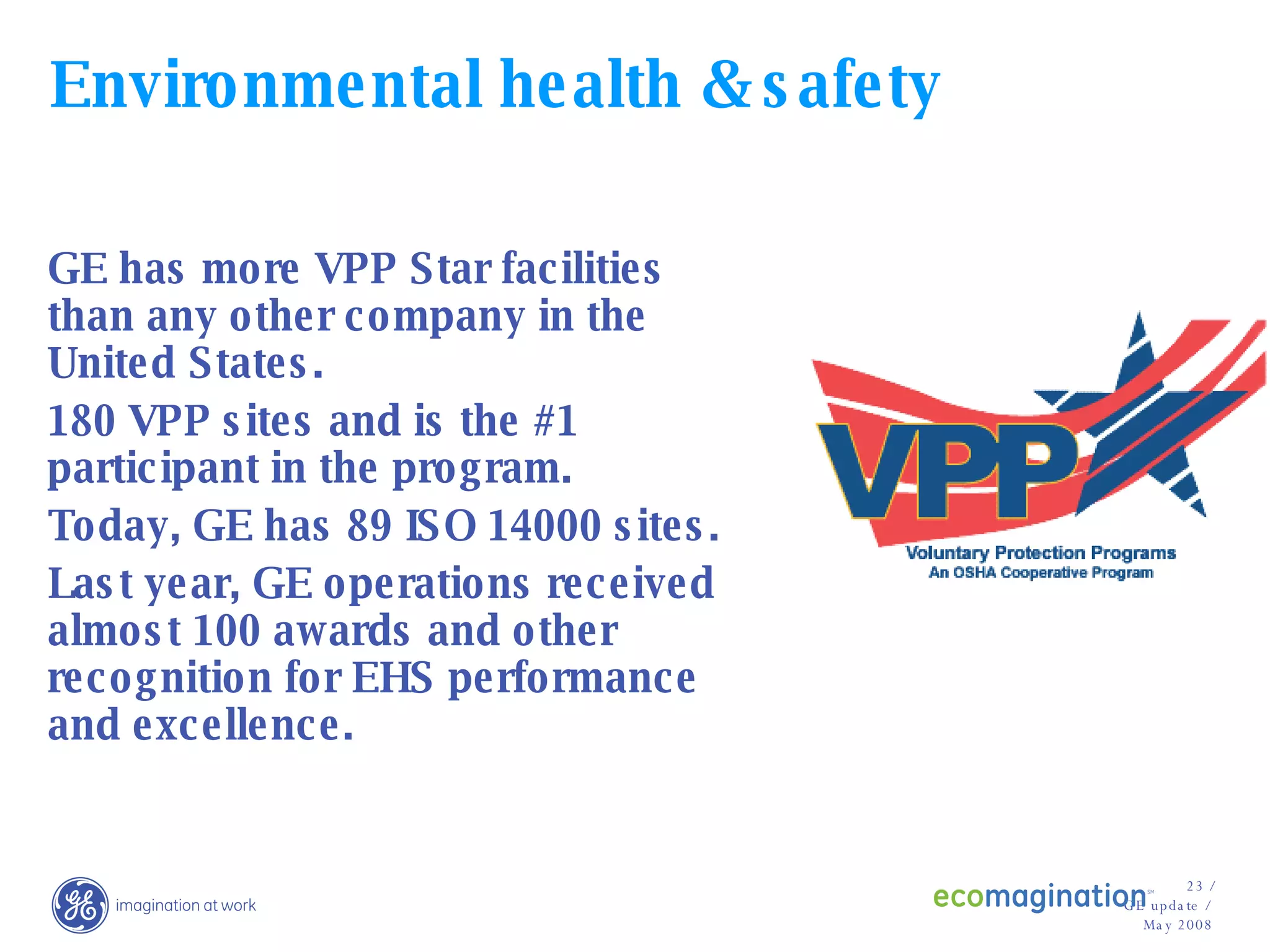 Environmental health & safety

GE has more VPP Star facilities than any other company in the United States.

180 VPP sites and is the #1 participant in the program.

Today, GE has 89 ISO 14000 sites.

Last year, GE operations received almost 100 awards and other recognition for EHS performance and excellence.

VPP
Voluntary Protection Programs
An OSHA Cooperative Program

GE imagination at work

ecomagination℠

23 / GE update / May 2008